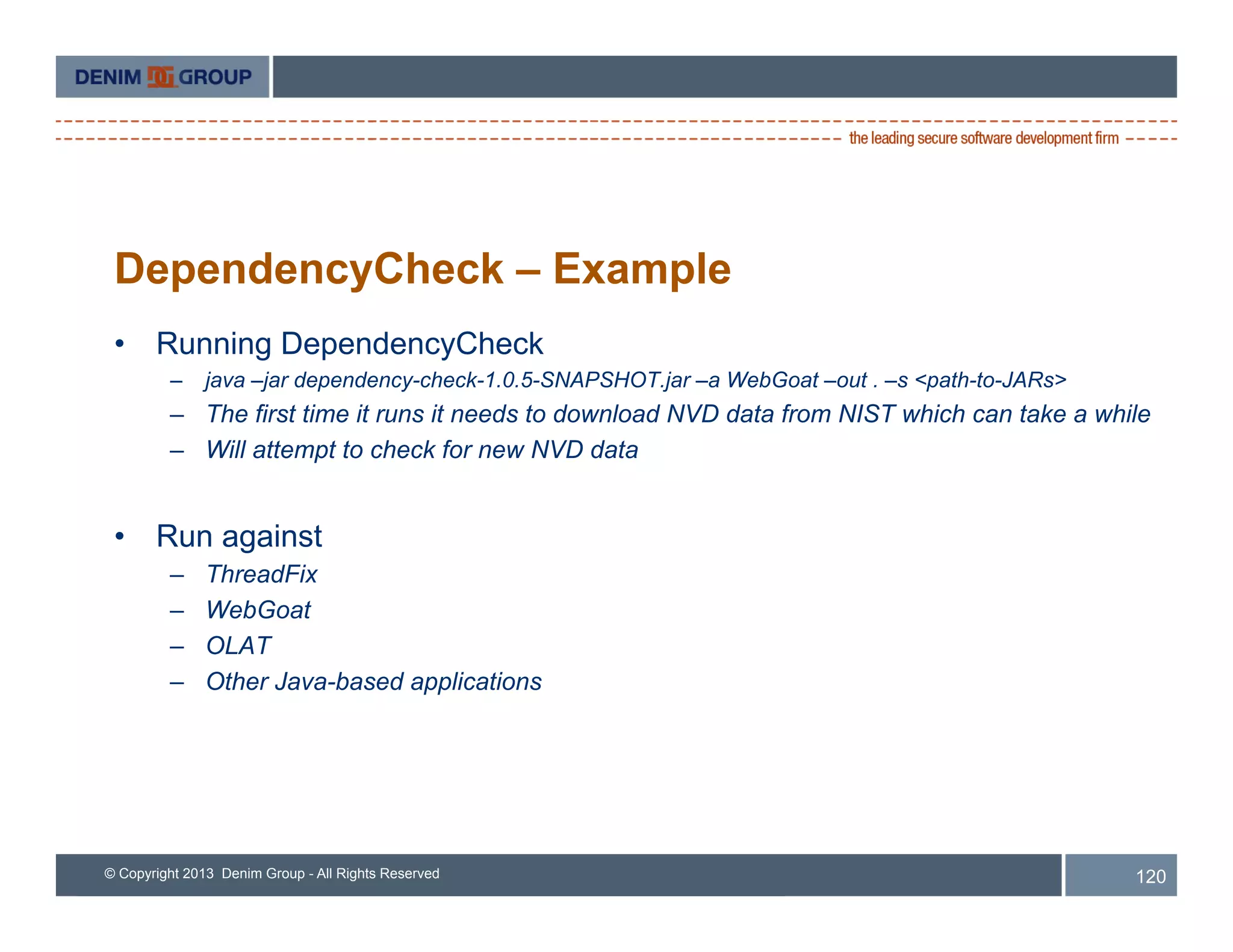 DENIM GROUP

the leading secure software development firm

DependencyCheck – Example

• Running DependencyCheck
– java –jar dependency-check-1.0.5-SNAPSHOT.jar –a WebGoat –out . –s <path-to-JARs>
– The first time it runs it needs to download NVD data from NIST which can take a while
– Will attempt to check for new NVD data

• Run against
– ThreadFix
– WebGoat
– OLAT
– Other Java-based applications

© Copyright 2013 Denim Group - All Rights Reserved

120